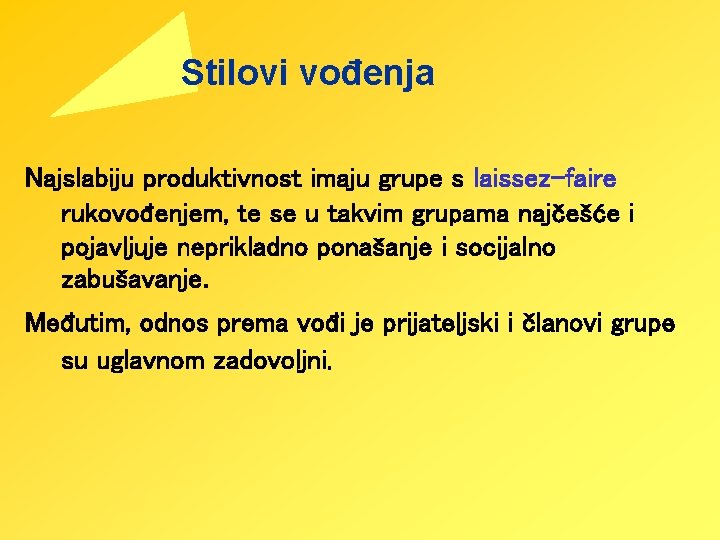 Stilovi vođenja

Najslabiju produktivnost imaju grupe s laissez-faire rukovođenjem, te se u takvim grupama najčešće i pojavljuje neprikladno ponašanje i socijalno zabušavanje.

Međutim, odnos prema vođi je prijateljski i članovi grupe su uglavnom zadovoljni.